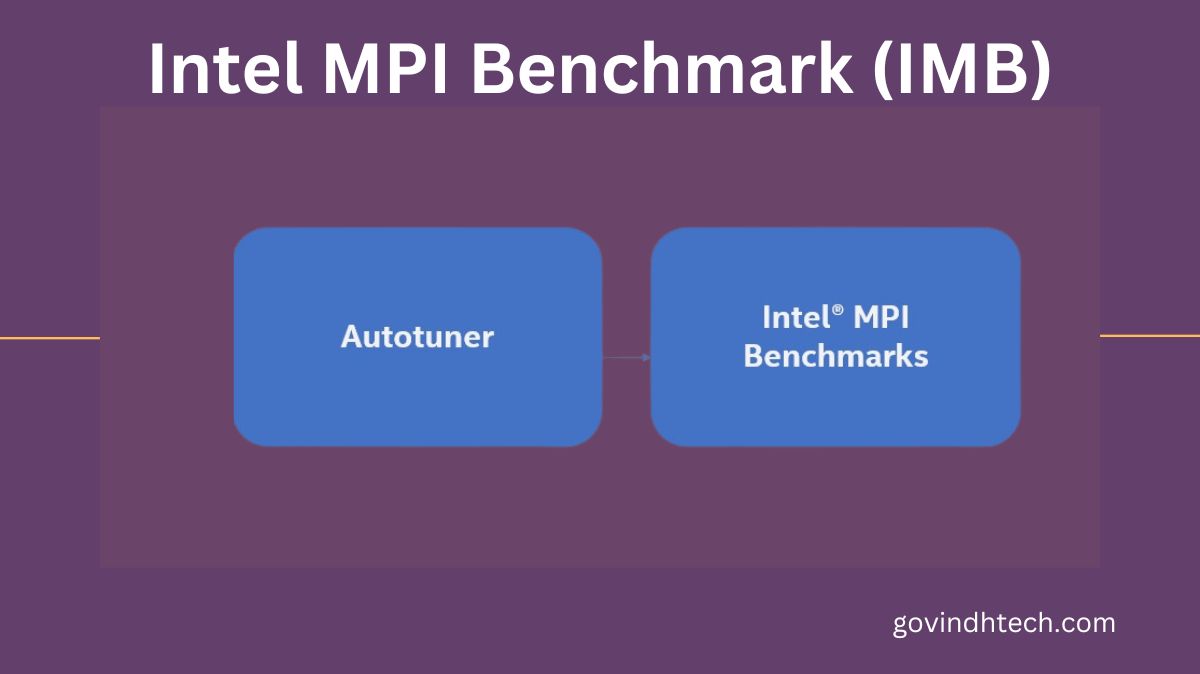 Intel MPI Benchmark (IMB)

Autotuner

Intel® MPI Benchmarks

govindhtech.com